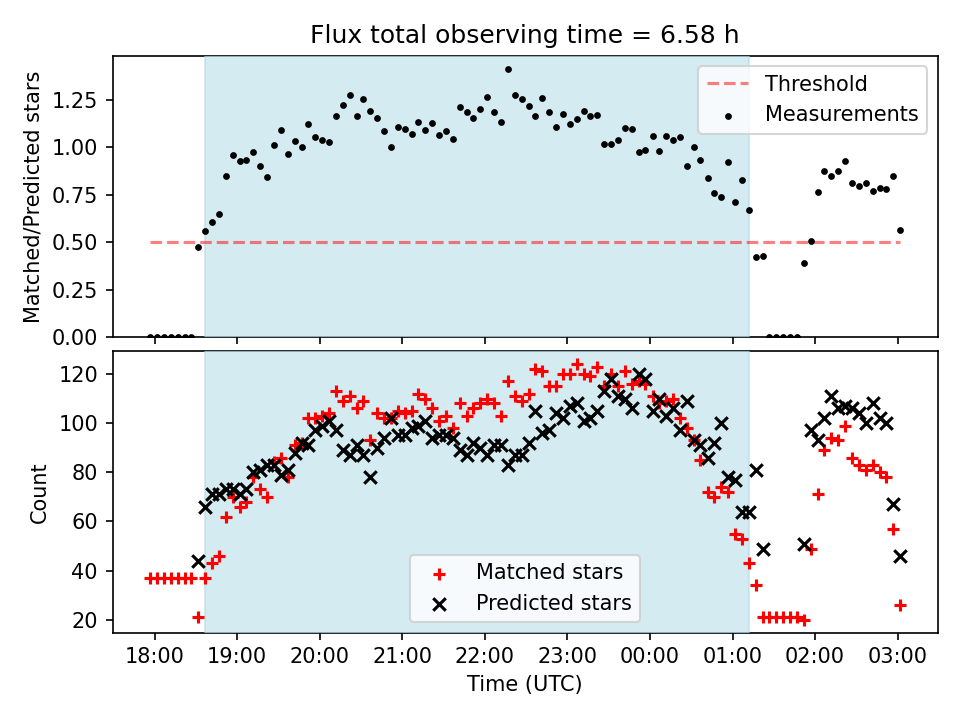 Flux total observing time = 6.58 h

Matched/Predicted stars

1.25
1.00
0.75
0.50
0.25
0.00

Threshold
Measurements

Count

120
100
80
60
40
20

Matched stars
Predicted stars

18:00 19:00 20:00 21:00 22:00 23:00 00:00 01:00 02:00 03:00

Time (UTC)